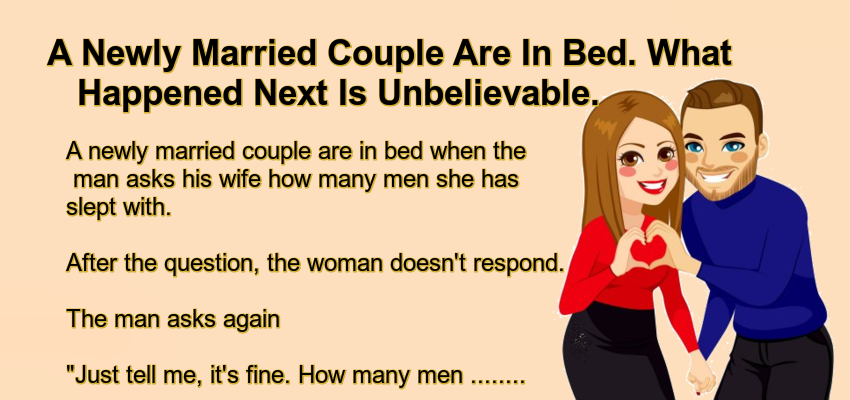 A Newly Married Couple Are In Bed. What Happened Next Is Unbelievable.

A newly married couple are in bed when the man asks his wife how many men she has slept with.

After the question, the woman doesn't respond.

The man asks again

"Just tell me, it's fine. How many men ........